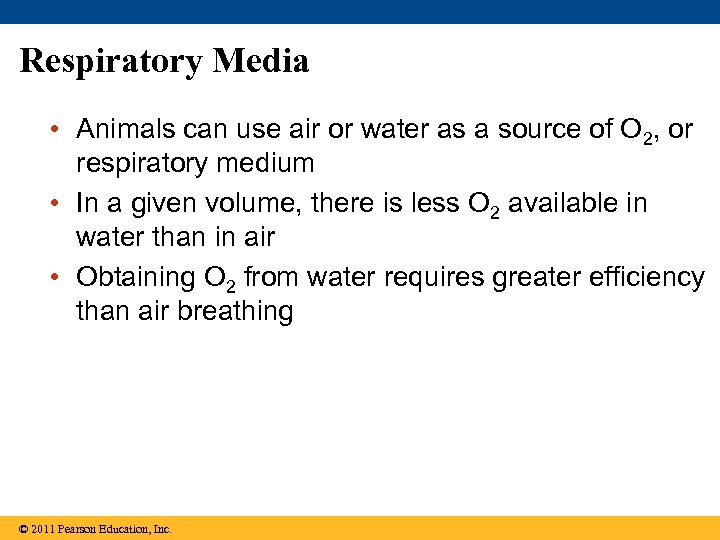 Respiratory Media

• Animals can use air or water as a source of $O_2$, or respiratory medium

• In a given volume, there is less $O_2$ available in water than in air

• Obtaining $O_2$ from water requires greater efficiency than air breathing

© 2011 Pearson Education, Inc.